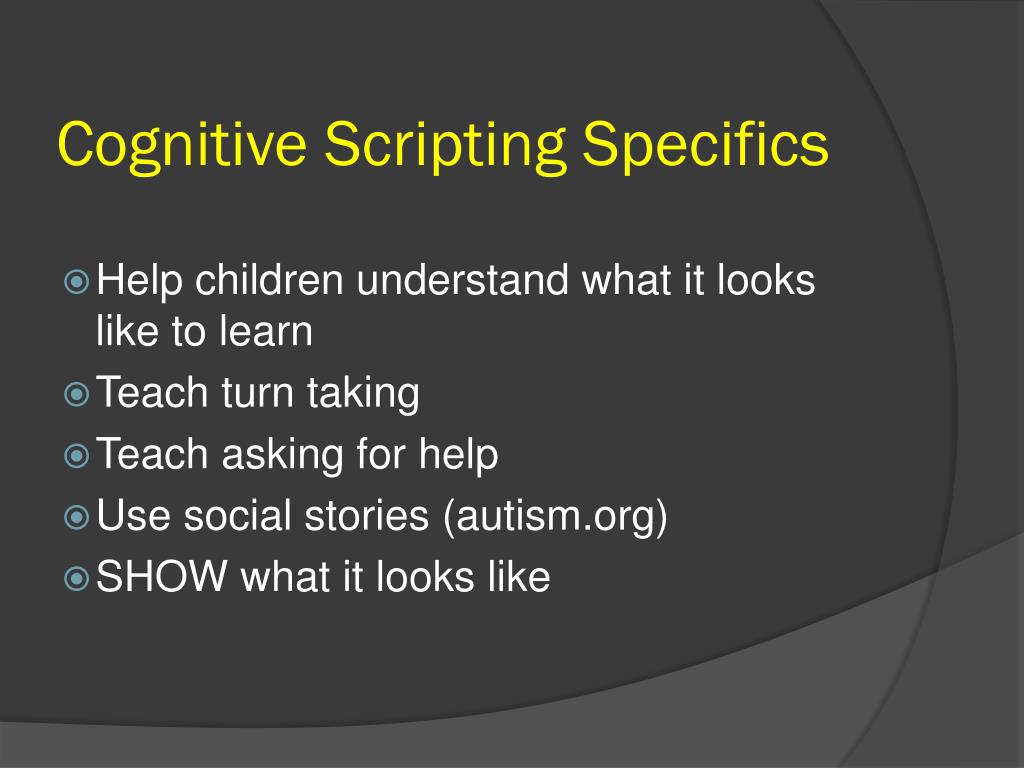 Cognitive Scripting Specifics

Help children understand what it looks like to learn
Teach turn taking
Teach asking for help
Use social stories (autism.org)
SHOW what it looks like